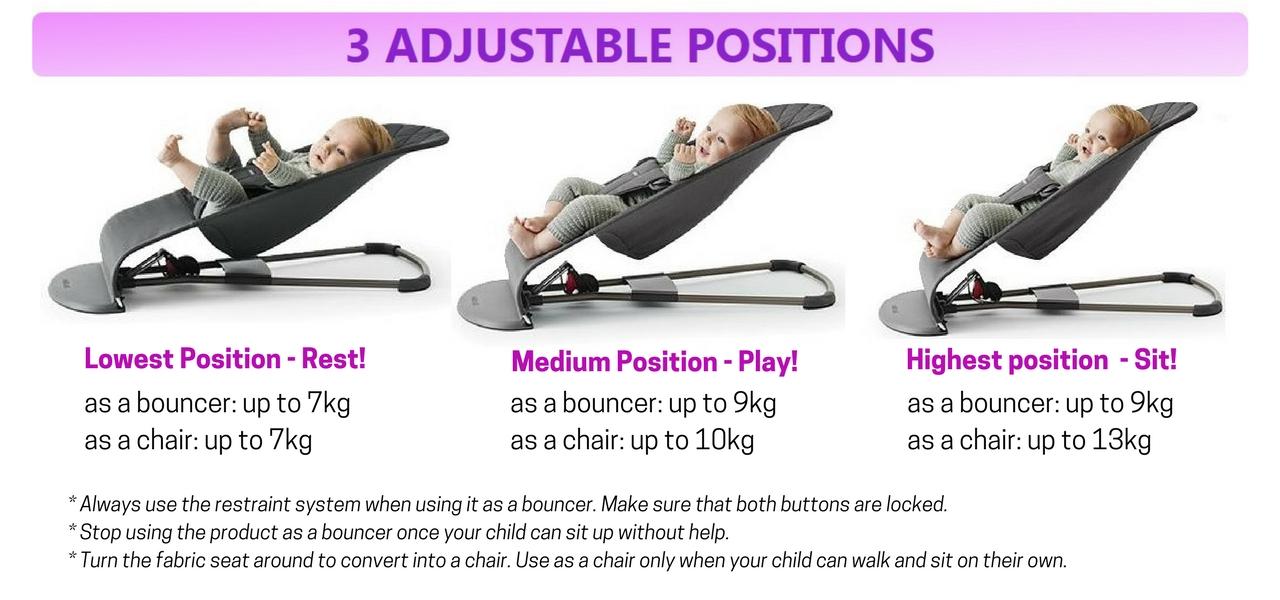 3 ADJUSTABLE POSITIONS

Lowest Position - Rest!
as a bouncer: up to 7kg
as a chair: up to 7kg

Medium Position - Play!
as a bouncer: up to 9kg
as a chair: up to 10kg

Highest position - Sit!
as a bouncer: up to 9kg
as a chair: up to 13kg

* Always use the restraint system when using it as a bouncer. Make sure that both buttons are locked.
* Stop using the product as a bouncer once your child can sit up without help.
* Turn the fabric seat around to convert into a chair. Use as a chair only when your child can walk and sit on their own.